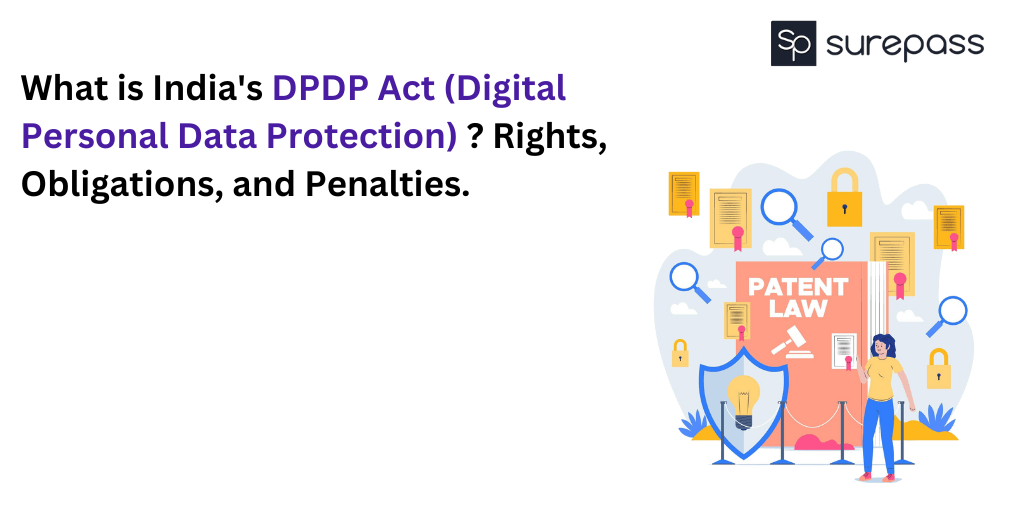 Sp surepass

What is India's DPDP Act (Digital Personal Data Protection) ? Rights, Obligations, and Penalties.

PATENT LAW